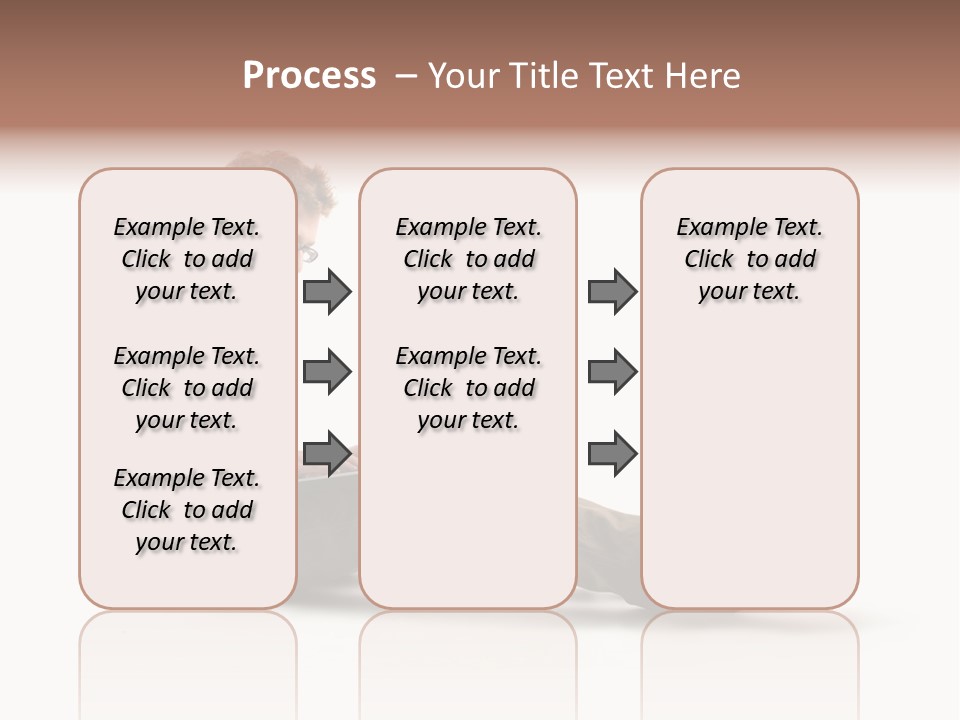 Process – Your Title Text Here

Example Text. Click to add your text.

Example Text. Click to add your text.

Example Text. Click to add your text.

Example Text. Click to add your text.

Example Text. Click to add your text.

Example Text. Click to add your text.